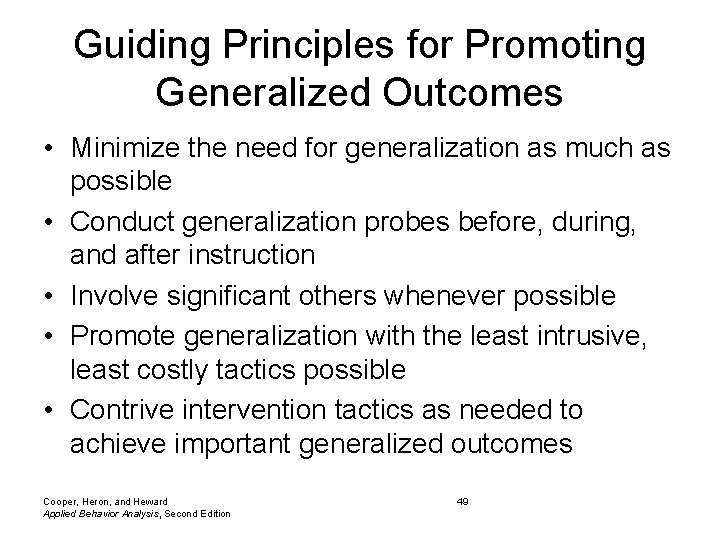 Guiding Principles for Promoting Generalized Outcomes

• Minimize the need for generalization as much as possible
• Conduct generalization probes before, during, and after instruction
• Involve significant others whenever possible
• Promote generalization with the least intrusive, least costly tactics possible
• Contrive intervention tactics as needed to achieve important generalized outcomes

Cooper, Heron, and Heward
Applied Behavior Analysis, Second Edition

49